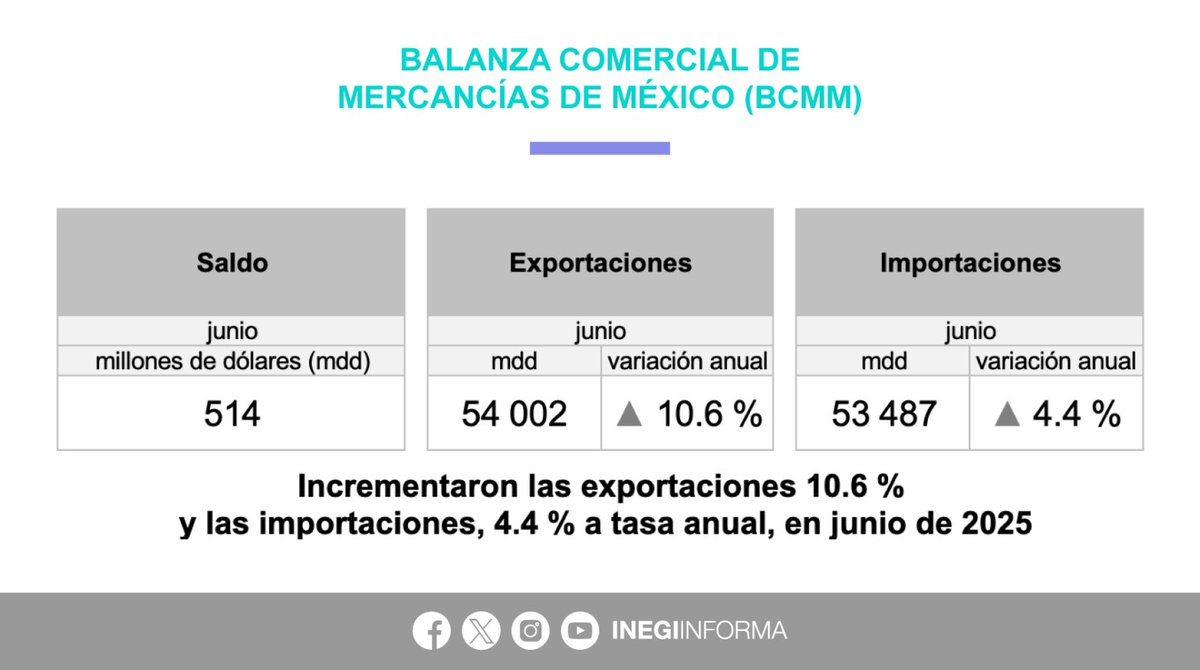 BALANZA COMERCIAL DE MERCANCÍAS DE MÉXICO (BCMM)

| Saldo |
|---|
| junio |
| millones de dólares (mdd) |
| 514 |

| Exportaciones | |
|---|---|
| junio | |
| mdd | variación anual |
| 54 002 | ▲ 10.6 % |

| Importaciones | |
|---|---|
| junio | |
| mdd | variación anual |
| 53 487 | ▲ 4.4 % |

Incrementaron las exportaciones 10.6 % y las importaciones, 4.4 % a tasa anual, en junio de 2025

INEGIINFORMA